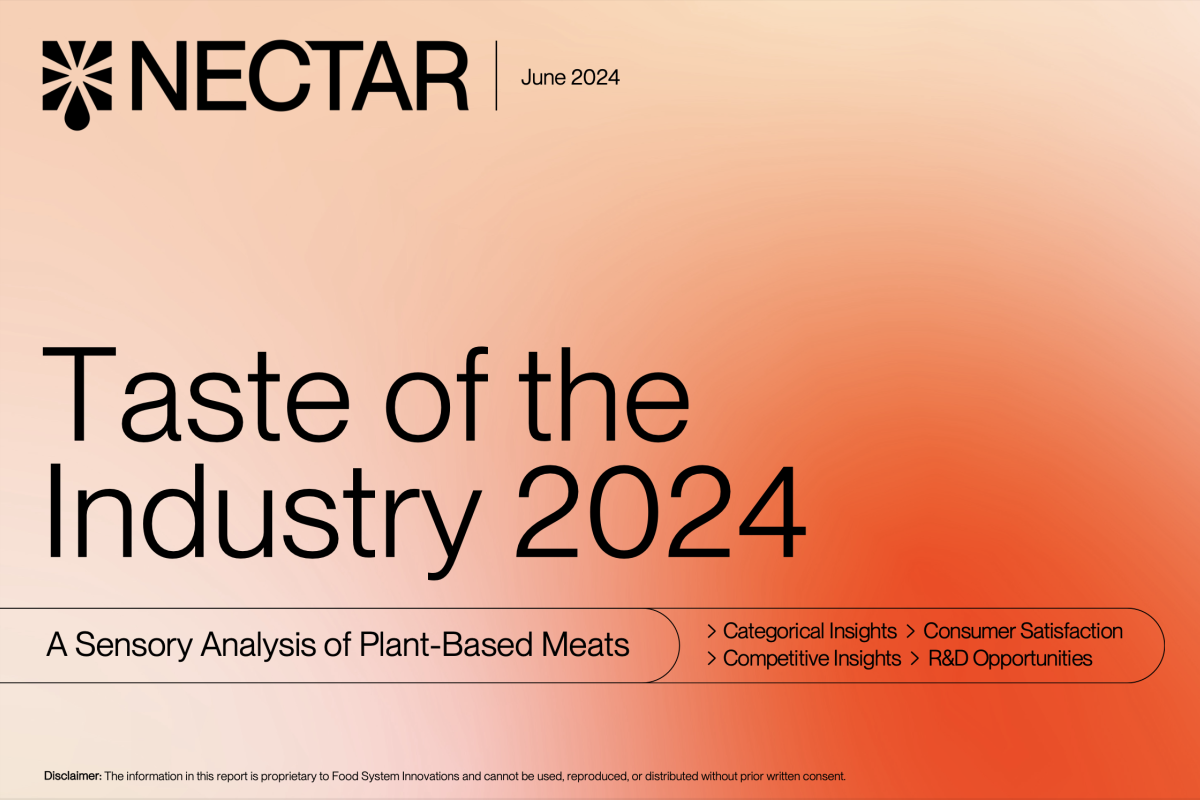 NECTAR | June 2024

Taste of the Industry 2024

A Sensory Analysis of Plant-Based Meats

> Categorical Insights > Consumer Satisfaction
> Competitive Insights > R&D Opportunities

Disclaimer: The information in this report is proprietary to Food System Innovations and cannot be used, reproduced, or distributed without prior written consent.